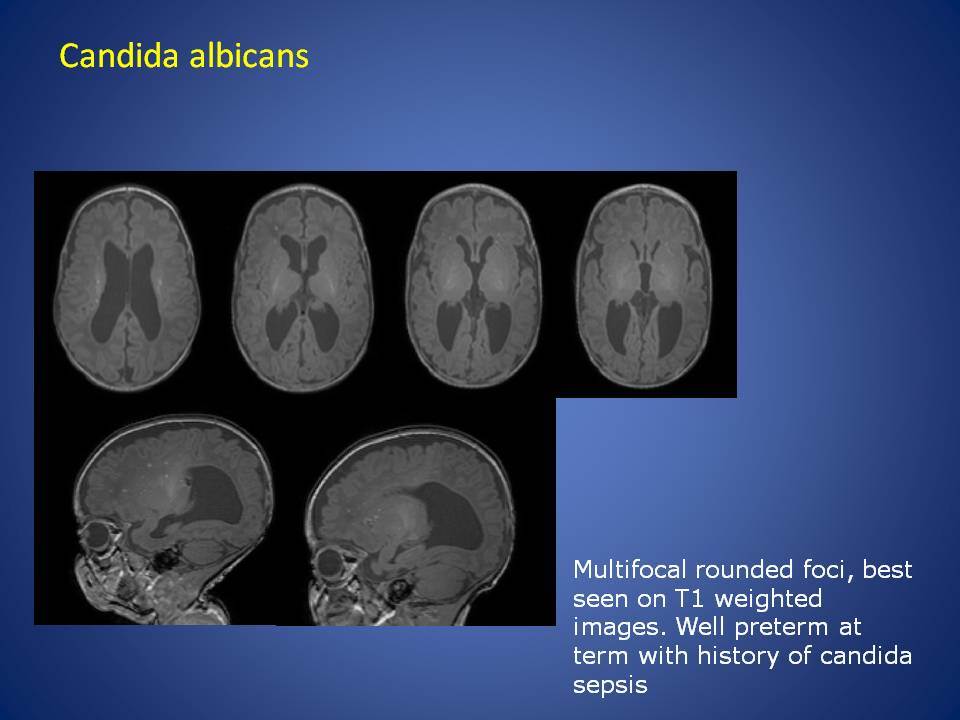 Candida albicans

Multifocal rounded foci, best seen on T1 weighted images. Well preterm at term with history of candida sepsis